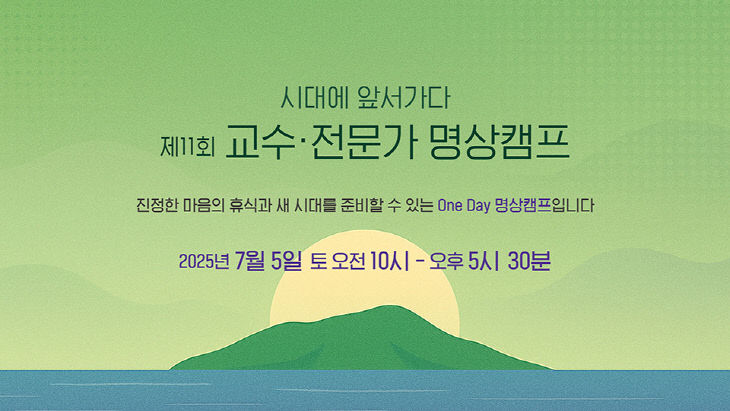 시대에 앞서가다

제11회 교수·전문가 명상캠프

진정한 마음의 휴식과 새 시대를 준비할 수 있는 One Day 명상캠프입니다

2025년 7월 5일 토 오전 10시 - 오후 5시 30분